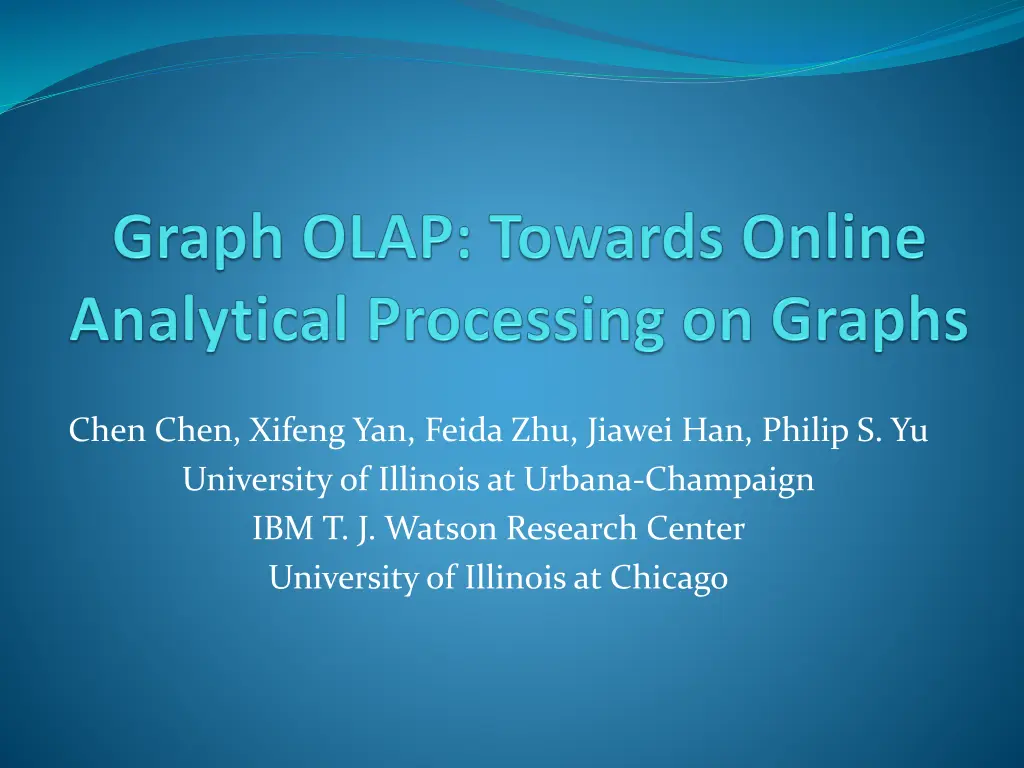 Graph OLAP: Towards Online Analytical Processing on Graphs

Chen Chen, Xifeng Yan, Feida Zhu, Jiawei Han, Philip S. Yu
University of Illinois at Urbana-Champaign
IBM T. J. Watson Research Center
University of Illinois at Chicago